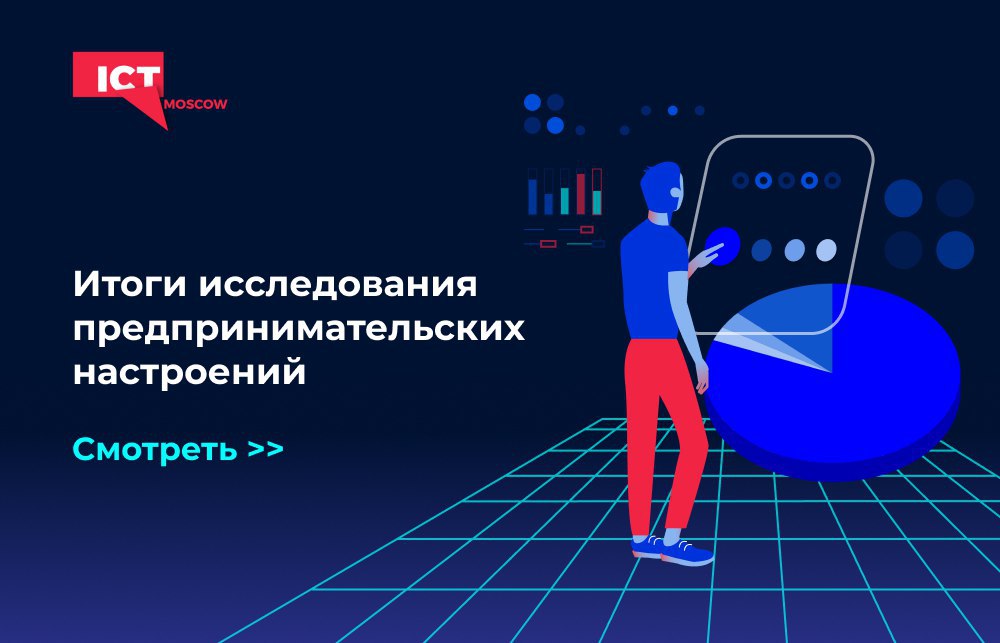 ICT MOSCOW

Итоги исследования предпринимательских настроений

Смотреть >>